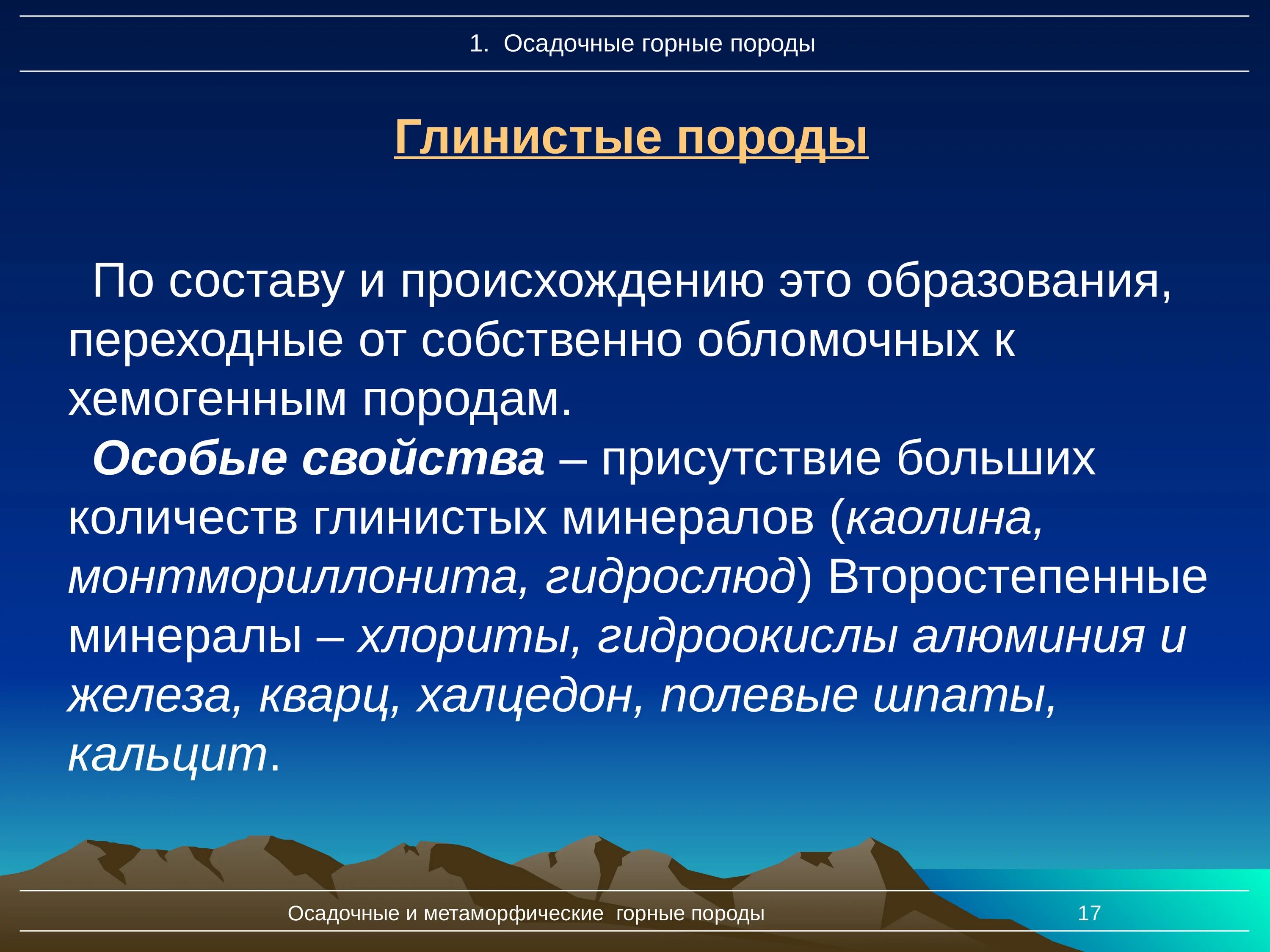 1. Осадочные горные породы

Глинистые породы

По составу и происхождению это образования, переходные от собственно обломочных к хемогенным породам.

Особые свойства – присутствие больших количеств глинистых минералов (каолина, монтмориллонита, гидрослюд) Второстепенные минералы – хлориты, гидроокислы алюминия и железа, кварц, халцедон, полевые шпаты, кальцит.

Осадочные и метаморфические горные породы

17